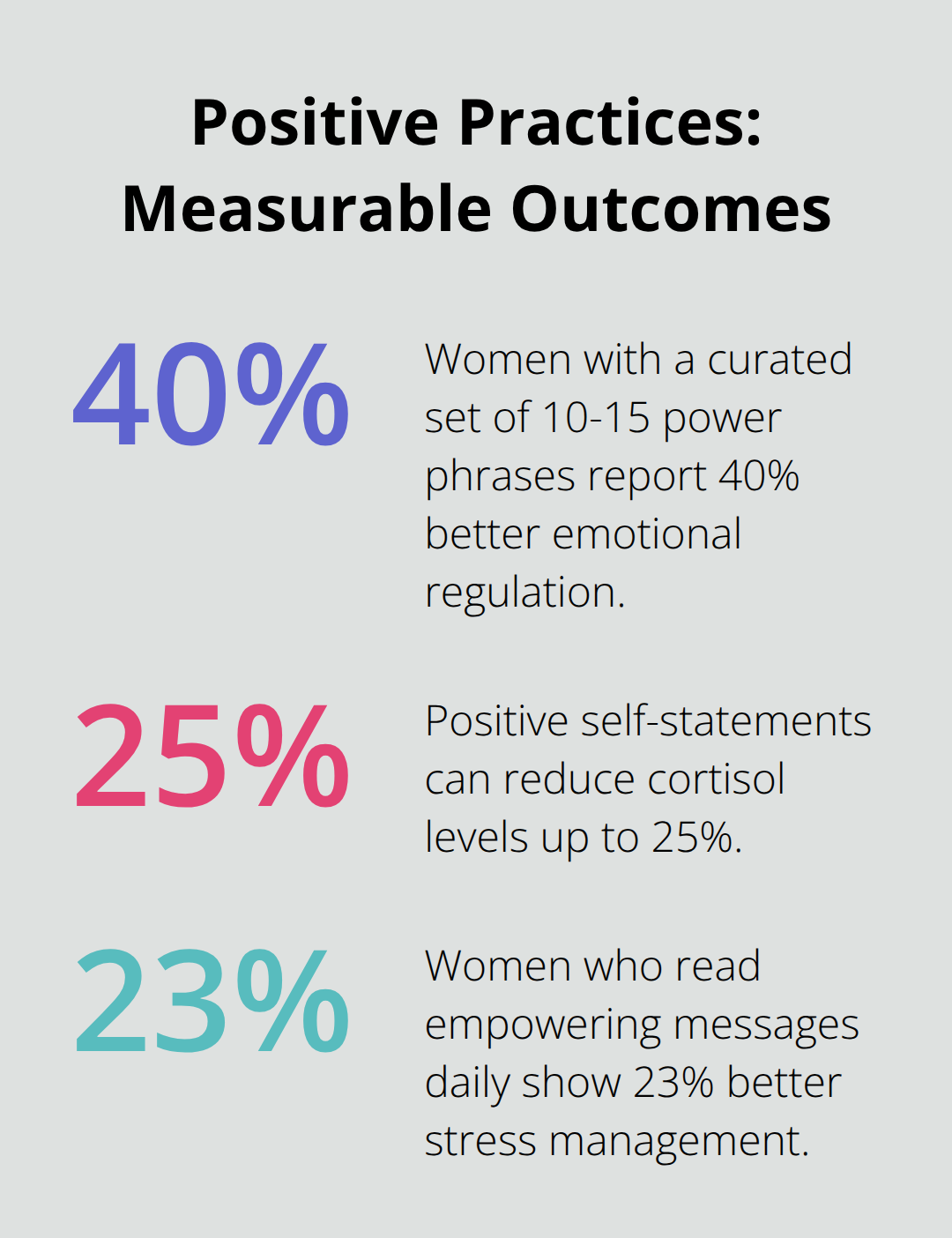 Positive Practices: Measurable Outcomes

40%

Women with a curated set of 10-15 power phrases report 40% better emotional regulation.

25%

Positive self-statements can reduce cortisol levels up to 25%.

23%

Women who read empowering messages daily show 23% better stress management.